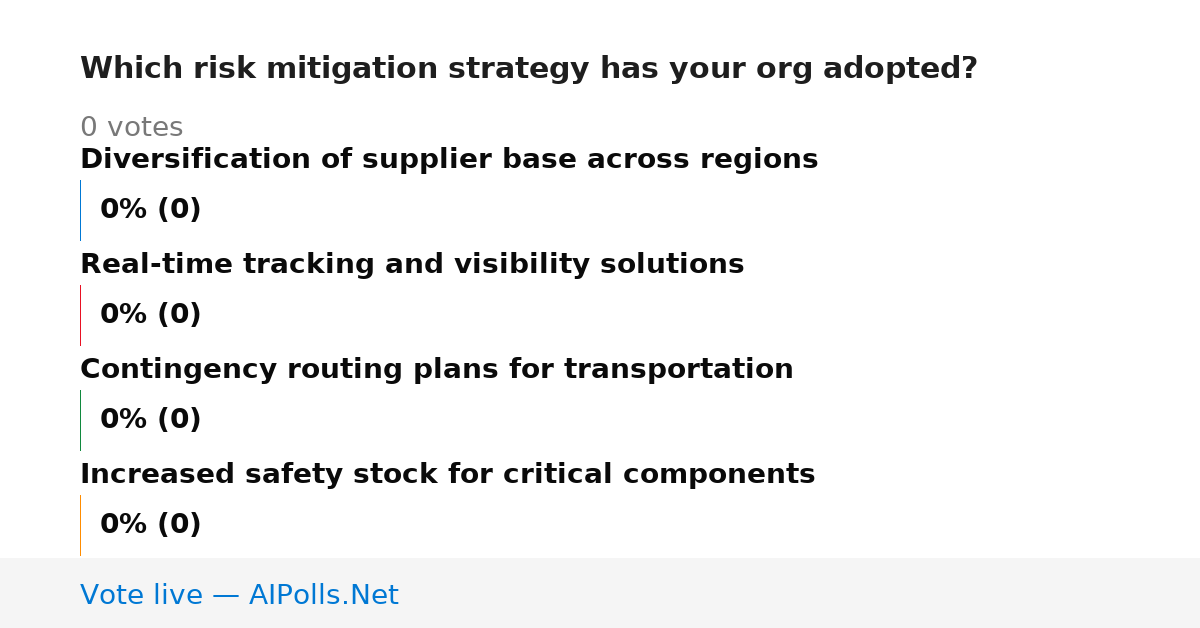 Which risk mitigation strategy has your org adopted?

0 votes

Diversification of supplier base across regions

0% (0)

Real-time tracking and visibility solutions

0% (0)

Contingency routing plans for transportation

0% (0)

Increased safety stock for critical components

0% (0)

Vote live — AIPolls.Net